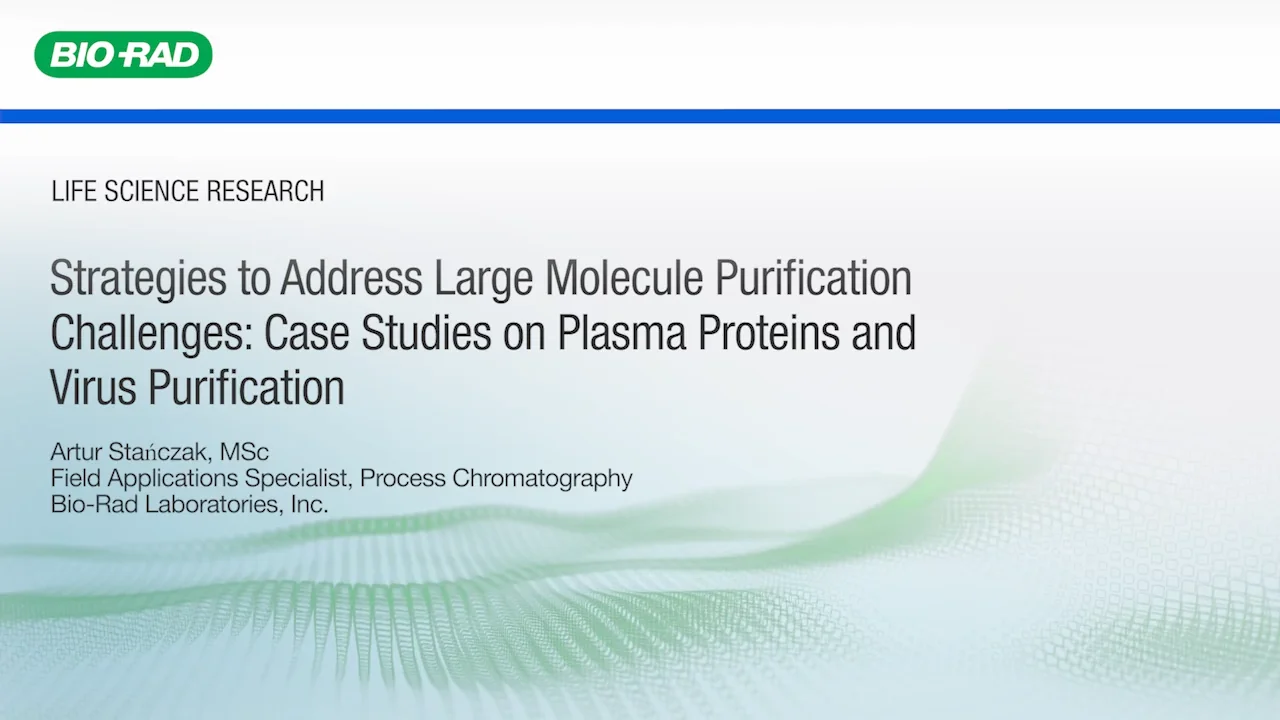 BIO-RAD

LIFE SCIENCE RESEARCH

Strategies to Address Large Molecule Purification Challenges: Case Studies on Plasma Proteins and Virus Purification

Artur Stańczak, MSc
Field Applications Specialist, Process Chromatography
Bio-Rad Laboratories, Inc.